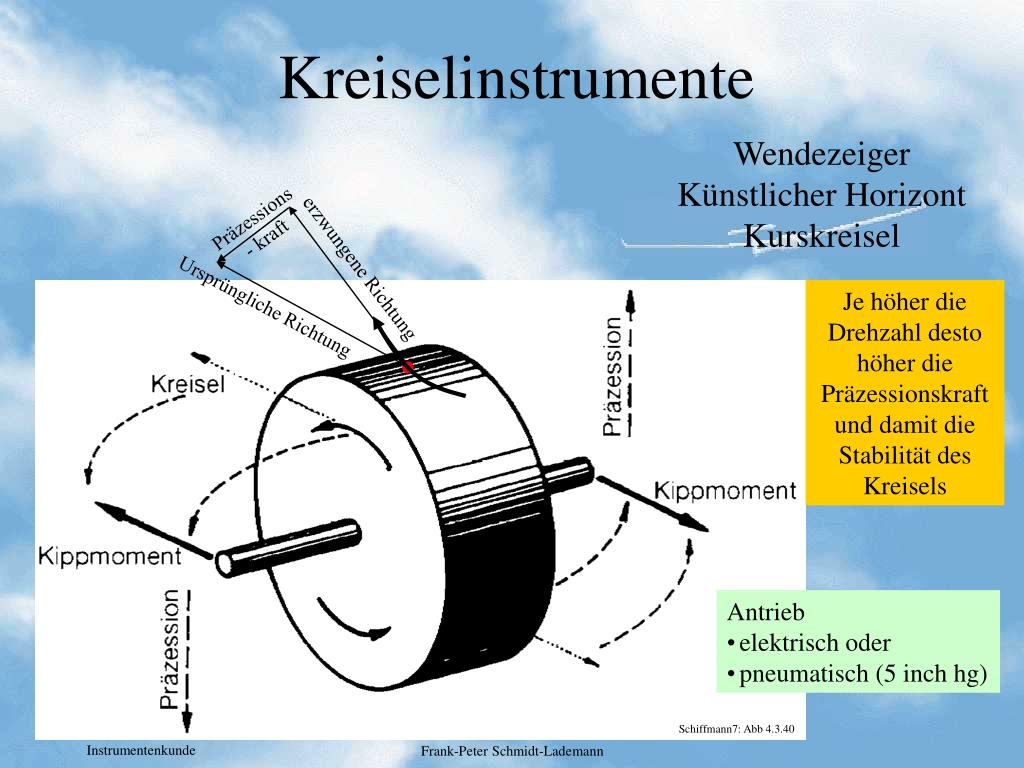 Kreiselinstrumente

Wendezeiger
Künstlicher Horizont
Kurskreisel

Präzessions - kraft

erzwungene Richtung

Ursprüngliche Richtung

Kreisel

Präzession

Kippmoment

Kippmoment

Präzession

Je höher die Drehzahl desto höher die Präzessionskraft und damit die Stabilität des Kreisels

Antrieb
• elektrisch oder
• pneumatisch (5 inch hg)

Schiffmann7: Abb 4.3.40

Instrumentenkunde

Frank-Peter Schmidt-Lademann